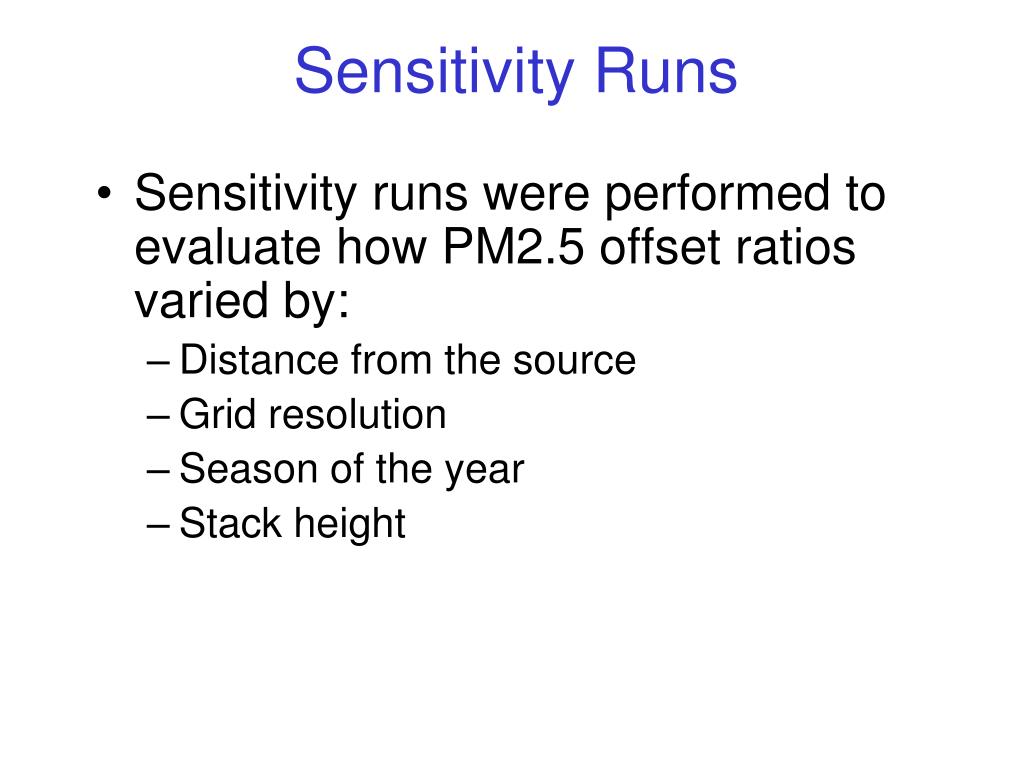 Sensitivity Runs

• Sensitivity runs were performed to evaluate how PM2.5 offset ratios varied by:
– Distance from the source
– Grid resolution
– Season of the year
– Stack height